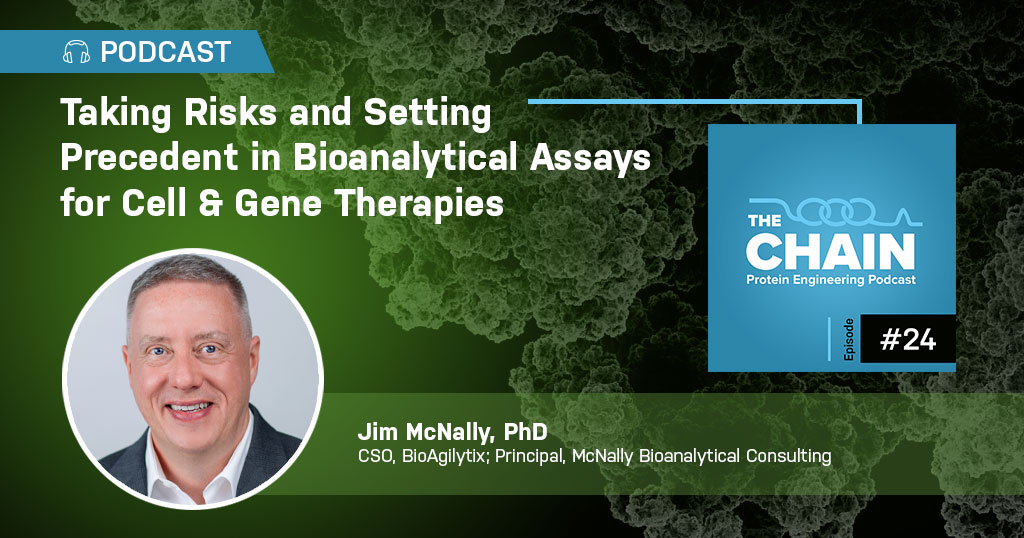 PODCAST

Taking Risks and Setting Precedent in Bioanalytical Assays for Cell & Gene Therapies

THE CHAIN
Protein Engineering Podcast

Episode #24

Jim McNally, PhD
CSO, BioAgilytix; Principal, McNally Bioanalytical Consulting